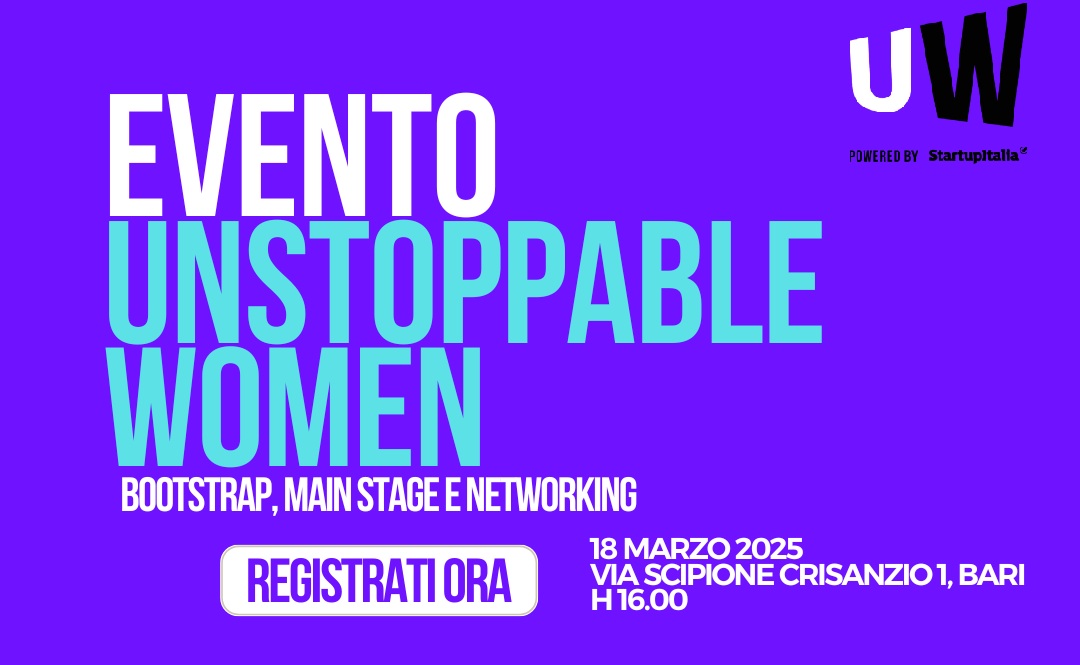 UW

POWERED BY StartupItalia

EVENTO
UNSTOPPABLE
WOMEN

BOOTSTRAP, MAIN STAGE E NETWORKING

REGISTRATI ORA

18 MARZO 2025
VIA SCIPIONE CRISANZIO 1, BARI
H 16.00